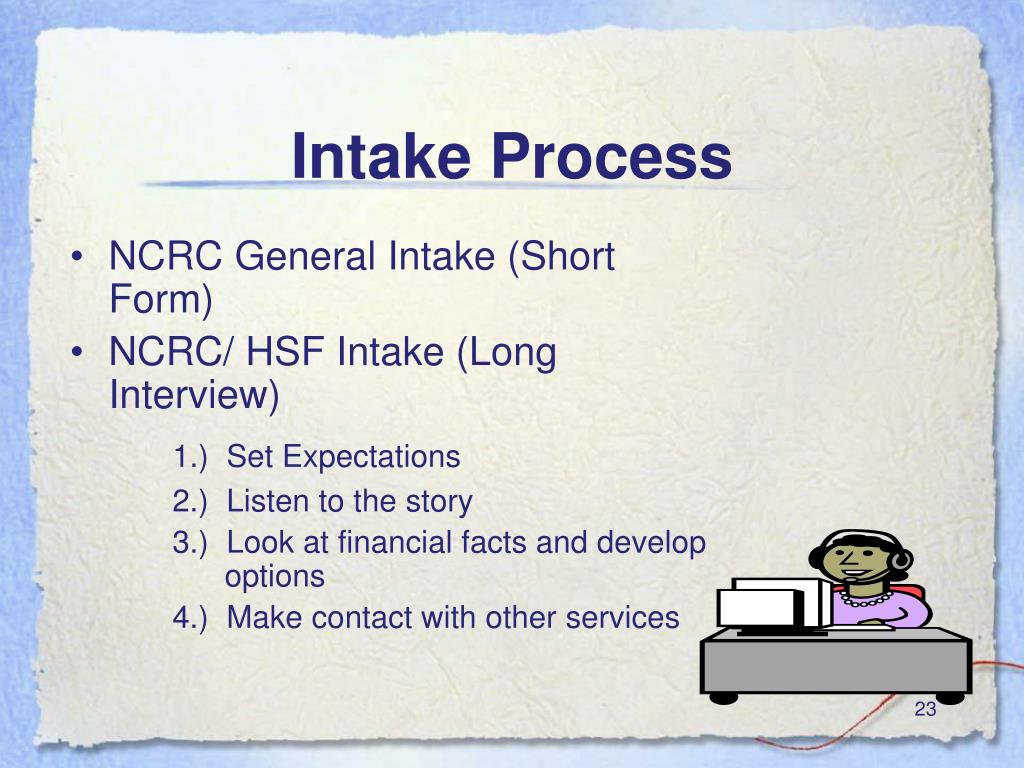 Intake Process

• NCRC General Intake (Short Form)
• NCRC/ HSF Intake (Long Interview)

1.) Set Expectations
2.) Listen to the story
3.) Look at financial facts and develop options
4.) Make contact with other services

23